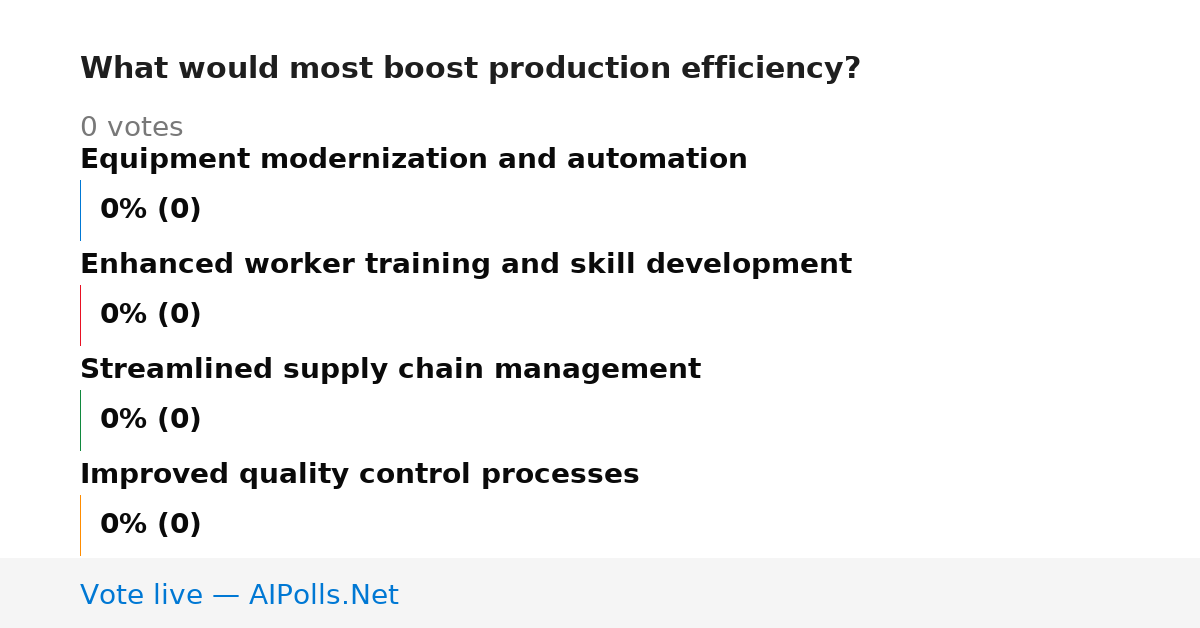 What would most boost production efficiency?

0 votes

Equipment modernization and automation

0% (0)

Enhanced worker training and skill development

0% (0)

Streamlined supply chain management

0% (0)

Improved quality control processes

0% (0)

Vote live — AIPolls.Net